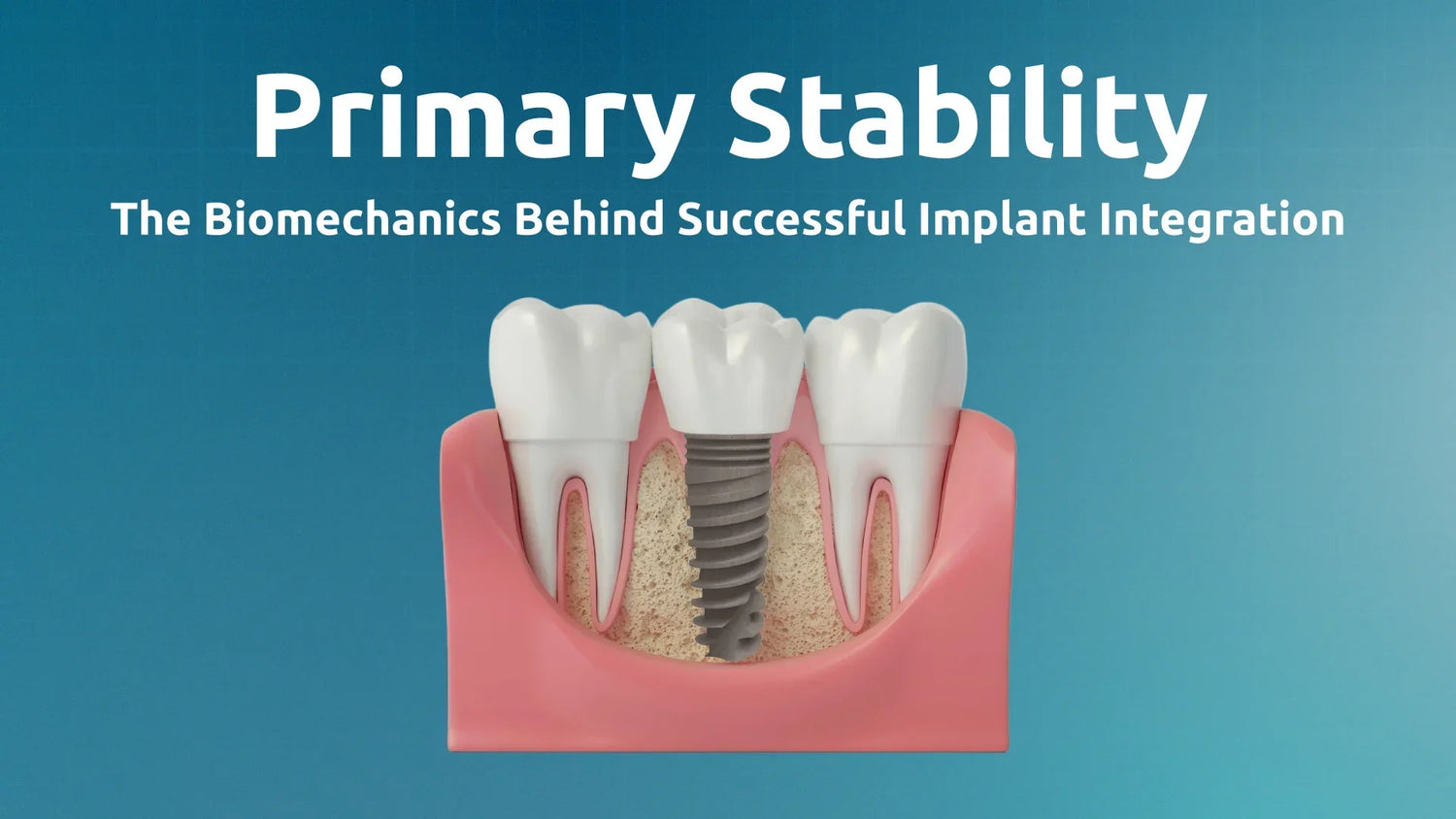 Primary Stability

The Biomechanics Behind Successful Implant Integration